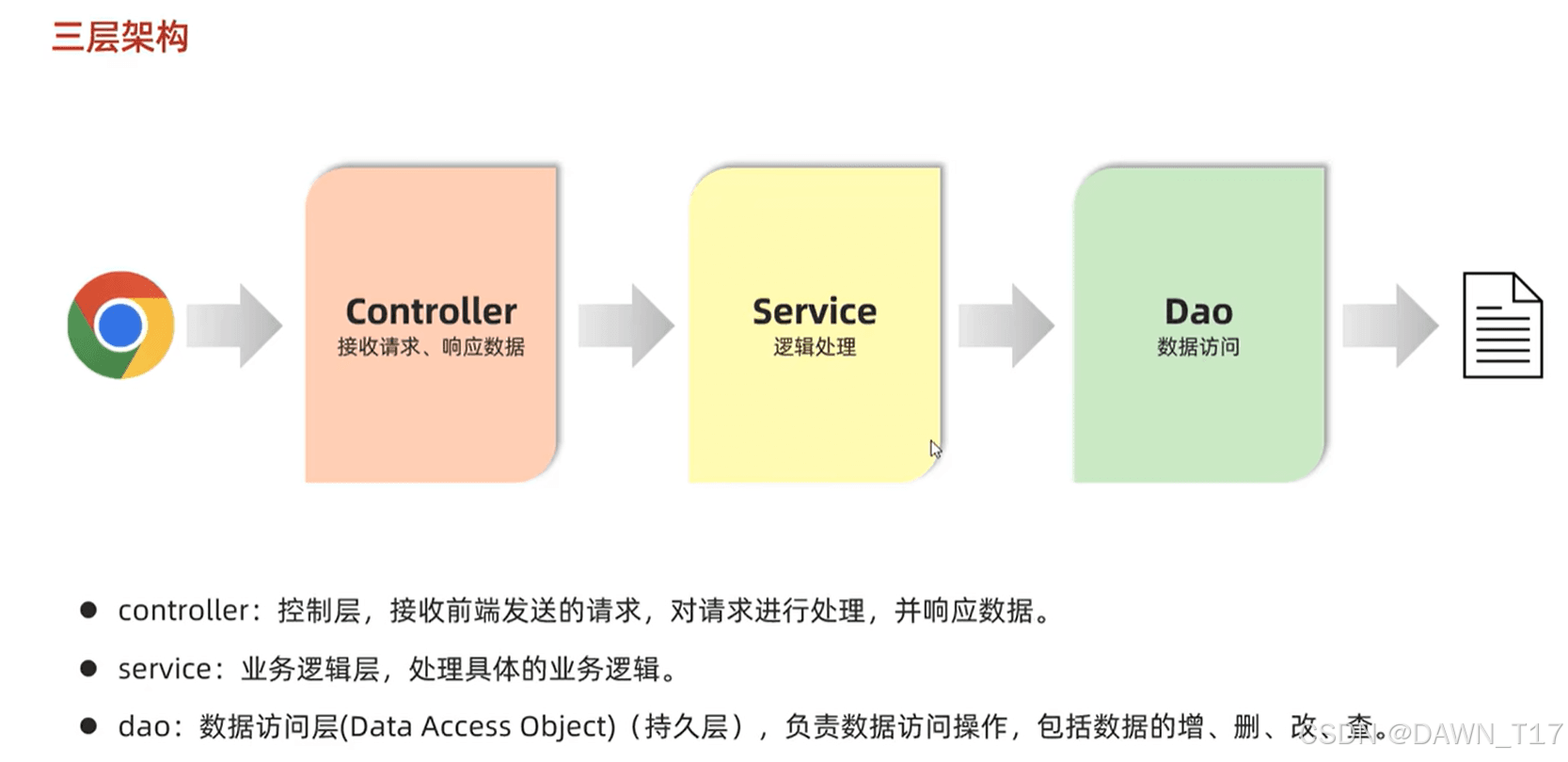 三层架构

Controller
接收请求、响应数据

Service
逻辑处理

Dao
数据访问

● controller：控制层，接收前端发送的请求，对请求进行处理，并响应数据。
● service：业务逻辑层，处理具体的业务逻辑。
● dao：数据访问层(Data Access Object)（持久层），负责数据访问操作，包括数据的增、删、改、查。

CSDN @DAWN_T17